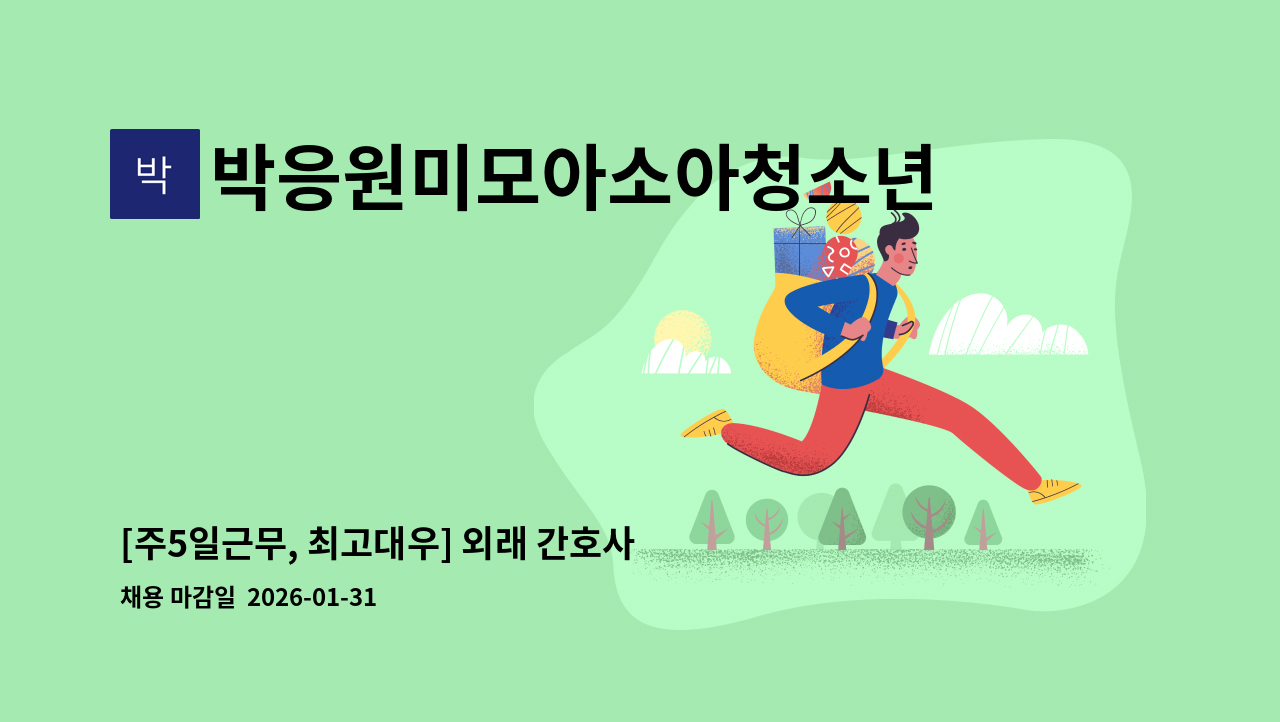 박

박응원미모아소아청소년

[주5일근무, 최고대우] 외래 간호사

채용 마감일 2026-01-31